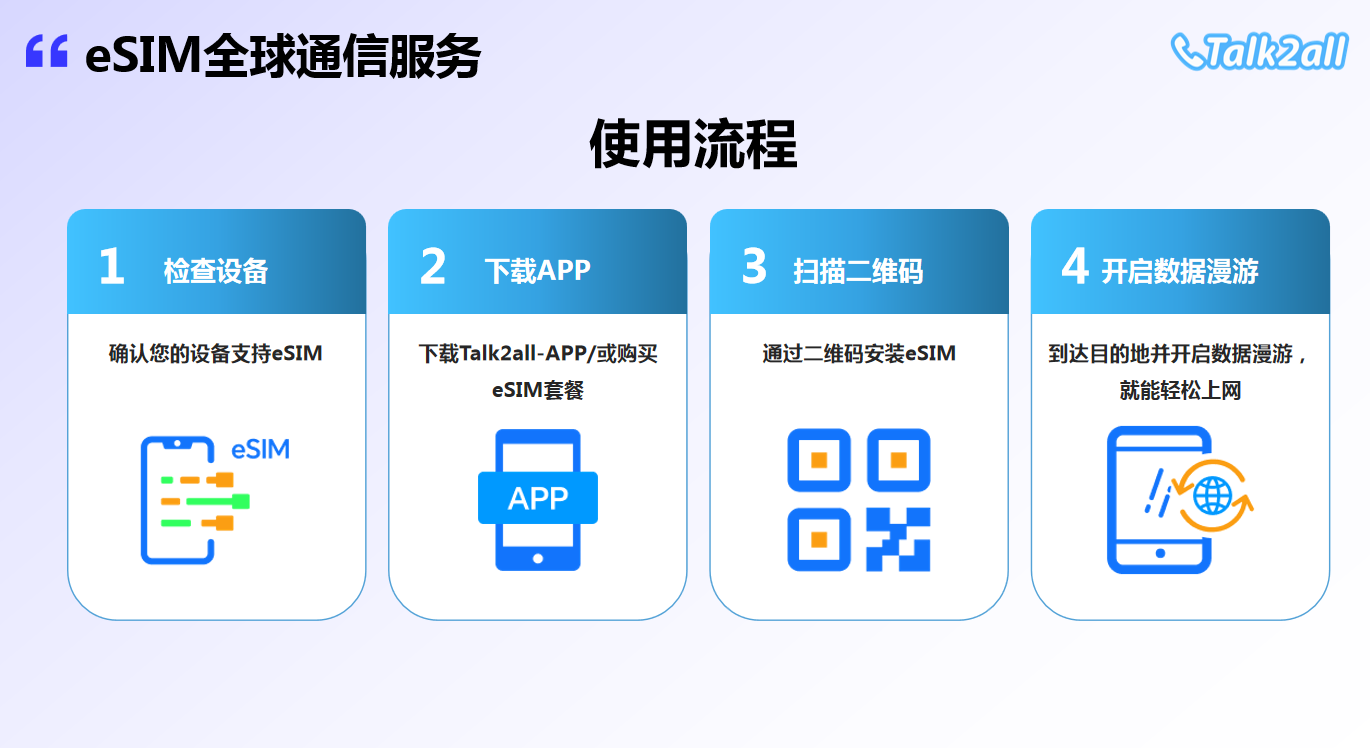 eSIM全球通信服务

Talk2all

使用流程

1 检查设备

确认您的设备支持eSIM

eSIM

2 下载APP

下载Talk2all-APP/或购买eSIM套餐

APP

3 扫描二维码

通过二维码安装eSIM

4 开启数据漫游

到达目的地并开启数据漫游，就能轻松上网